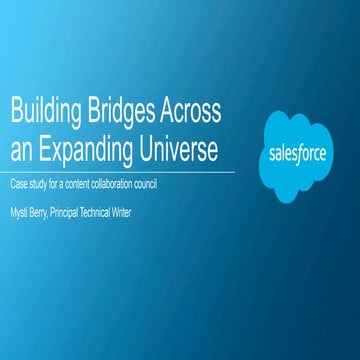 Building Bridges Across an Expanding Universe

Case study for a content collaboration council

Mysti Berry, Principal Technical Writer

salesforce